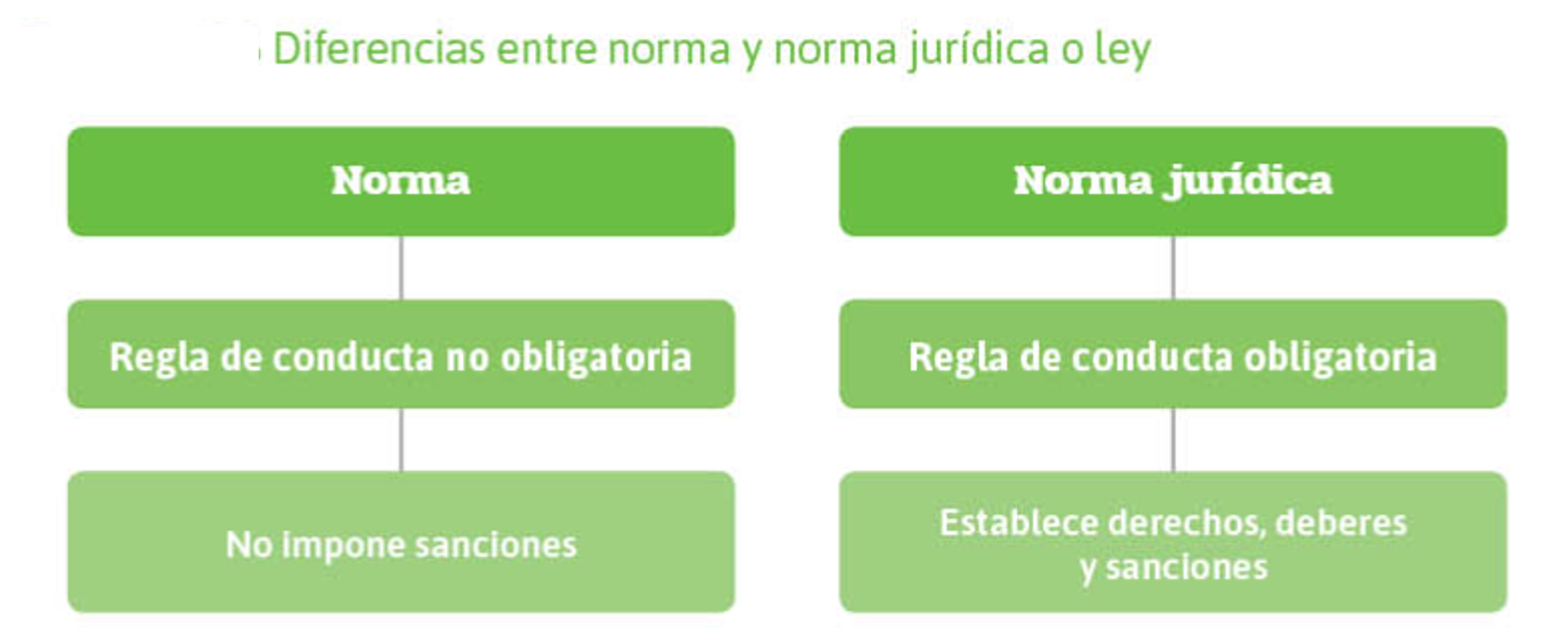 Diferencias entre norma y norma jurídica o ley

Norma

Regla de conducta no obligatoria

No impone sanciones

Norma jurídica

Regla de conducta obligatoria

Establece derechos, deberes y sanciones